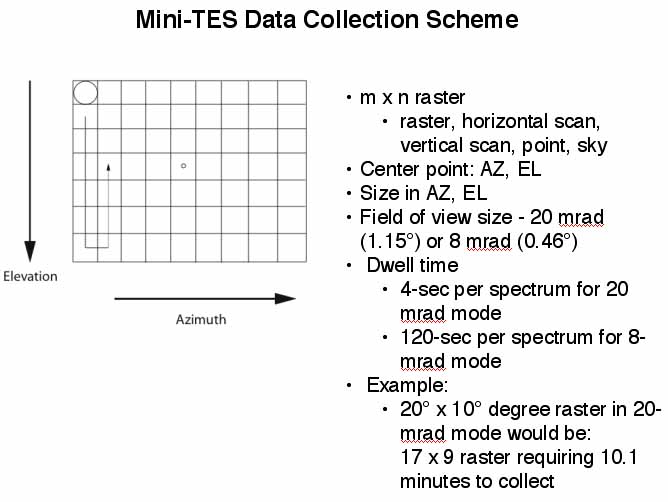 Mini-TES Data Collection Scheme

Elevation

Azimuth

• m x n raster
  • raster, horizontal scan, vertical scan, point, sky
• Center point: AZ, EL
• Size in AZ, EL
• Field of view size - 20 mrad (1.15°) or 8 mrad (0.46°)
• Dwell time
  • 4-sec per spectrum for 20 mrad mode
  • 120-sec per spectrum for 8-mrad mode
• Example:
  • 20° x 10° degree raster in 20-mrad mode would be: 17 x 9 raster requiring 10.1 minutes to collect